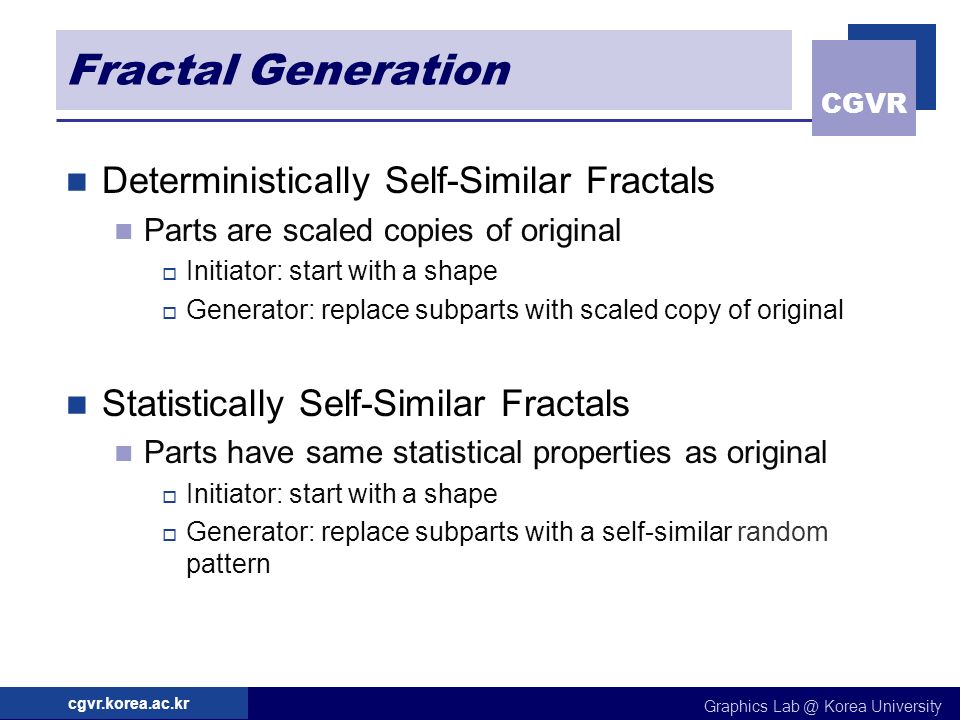 Fractal Generation

CGVR

Deterministically Self-Similar Fractals

Parts are scaled copies of original

Initiator: start with a shape

Generator: replace subparts with scaled copy of original

Statistically Self-Similar Fractals

Parts have same statistical properties as original

Initiator: start with a shape

Generator: replace subparts with a self-similar random pattern

cgvr.korea.ac.kr

Graphics Lab @ Korea University